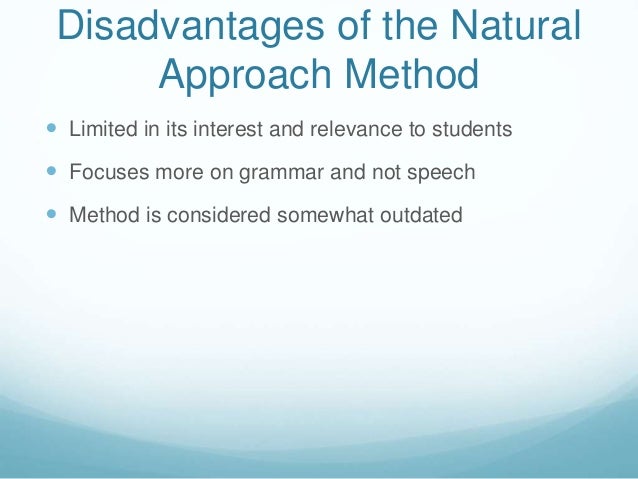 Disadvantages of the Natural Approach Method

- Limited in its interest and relevance to students
- Focuses more on grammar and not speech
- Method is considered somewhat outdated